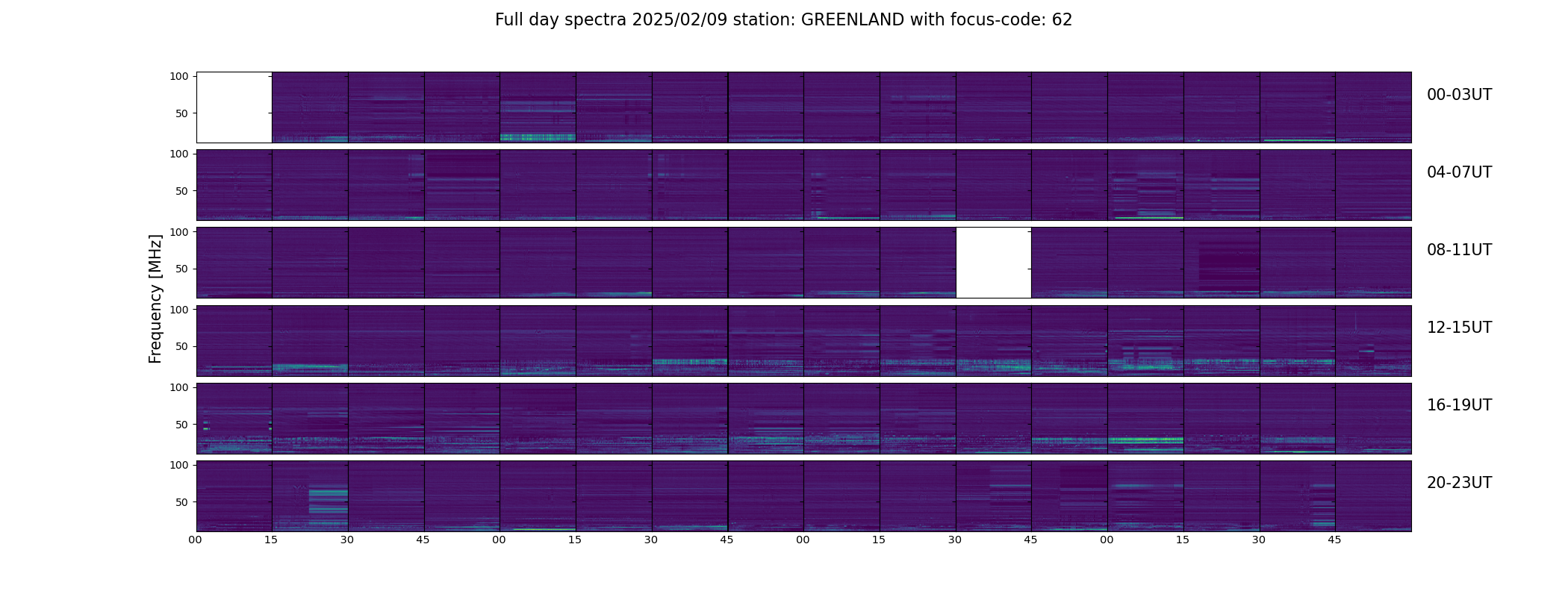 Full day spectra 2025/02/09 station: GREENLAND with focus-code: 62

Frequency [MHz]

100
50
00-03UT

100
50
04-07UT

100
50
08-11UT

100
50
12-15UT

100
50
16-19UT

100
50
20-23UT

00 15 30 45 00 15 30 45 00 15 30 45 00 15 30 45